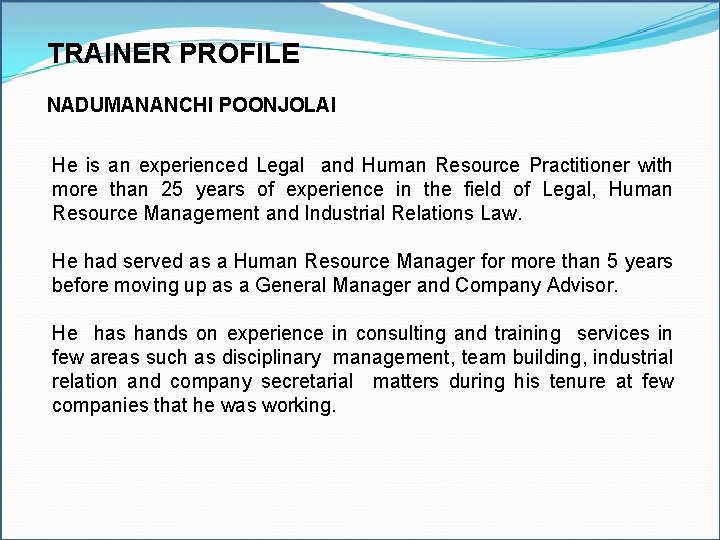 TRAINER PROFILE

NADUMANANCHI POONJOLAI

He is an experienced Legal and Human Resource Practitioner with more than 25 years of experience in the field of Legal, Human Resource Management and Industrial Relations Law.

He had served as a Human Resource Manager for more than 5 years before moving up as a General Manager and Company Advisor.

He has hands on experience in consulting and training services in few areas such as disciplinary management, team building, industrial relation and company secretarial matters during his tenure at few companies that he was working.